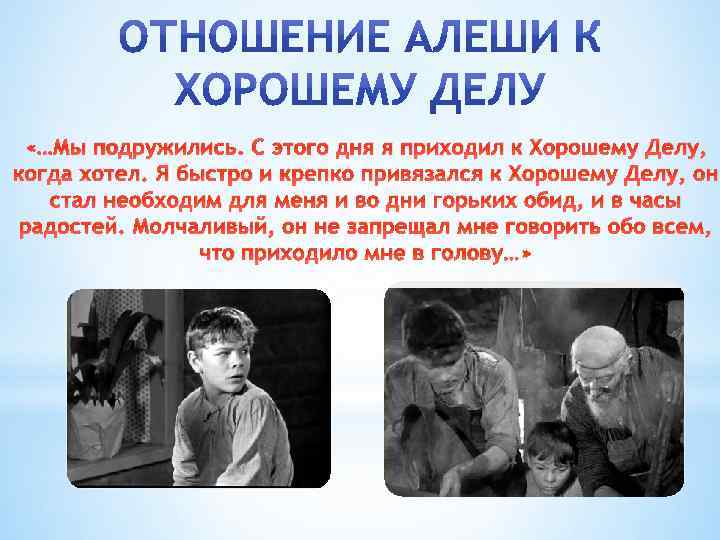 ОТНОШЕНИЕ АЛЕШИ К ХОРОШЕМУ ДЕЛУ

«…Мы подружились. С этого дня я приходил к Хорошему Делу, когда хотел. Я быстро и крепко привязался к Хорошему Делу, он стал необходим для меня и во дни горьких обид, и в часы радостей. Молчаливый, он не запрещал мне говорить обо всем, что приходило мне в голову…»